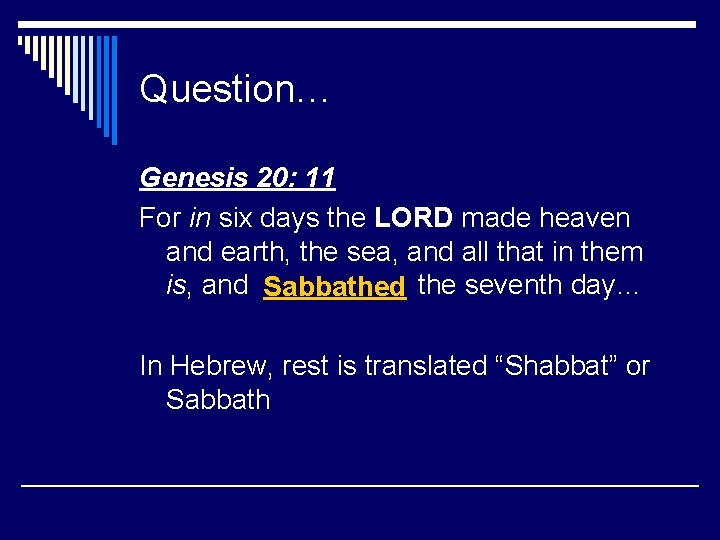 Question…

Genesis 20: 11

For in six days the LORD made heaven and earth, the sea, and all that in them is, and Sabbathed the seventh day…

In Hebrew, rest is translated “Shabbat” or Sabbath